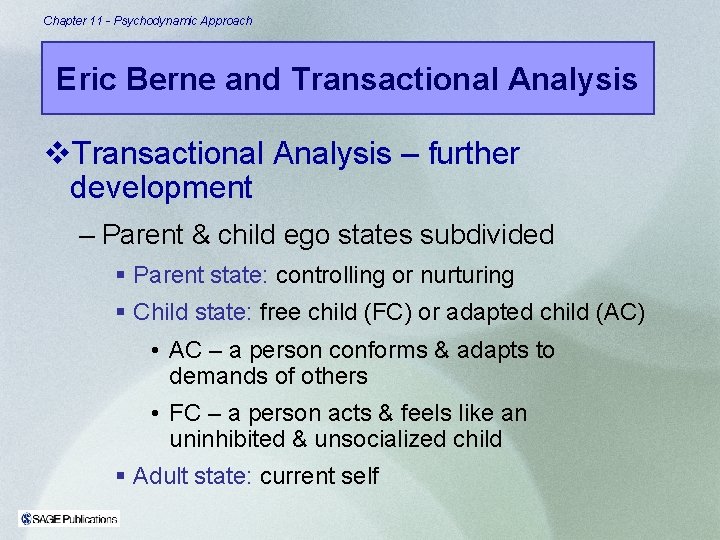 Chapter 11 - Psychodynamic Approach

Eric Berne and Transactional Analysis

❖Transactional Analysis – further development

– Parent & child ego states subdivided

▪ Parent state: controlling or nurturing

▪ Child state: free child (FC) or adapted child (AC)

• AC – a person conforms & adapts to demands of others

• FC – a person acts & feels like an uninhibited & unsocialized child

▪ Adult state: current self

SAGE Publications